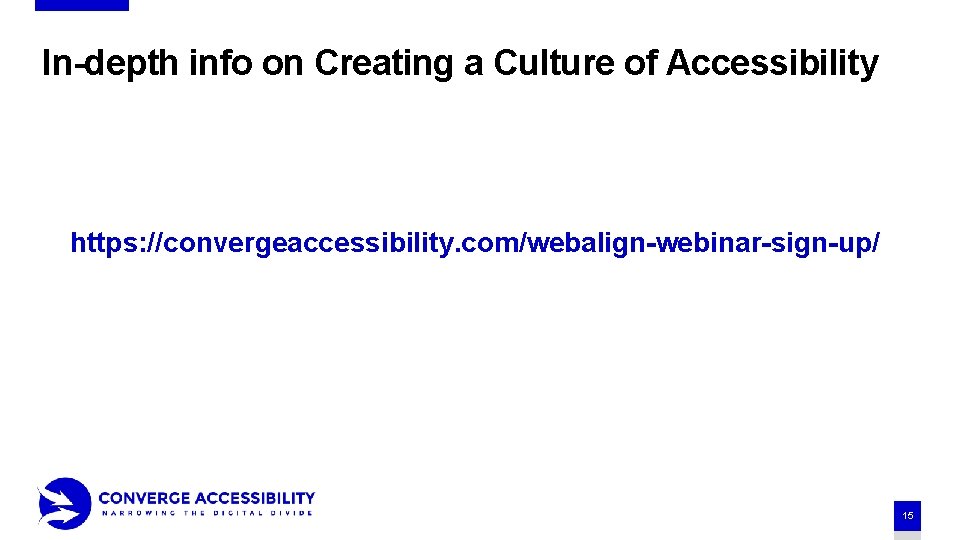 In-depth info on Creating a Culture of Accessibility

https://convergeaccessibility.com/webalign-webinar-sign-up/

CONVERGE ACCESSIBILITY
NARROWING THE DIGITAL DIVIDE

15